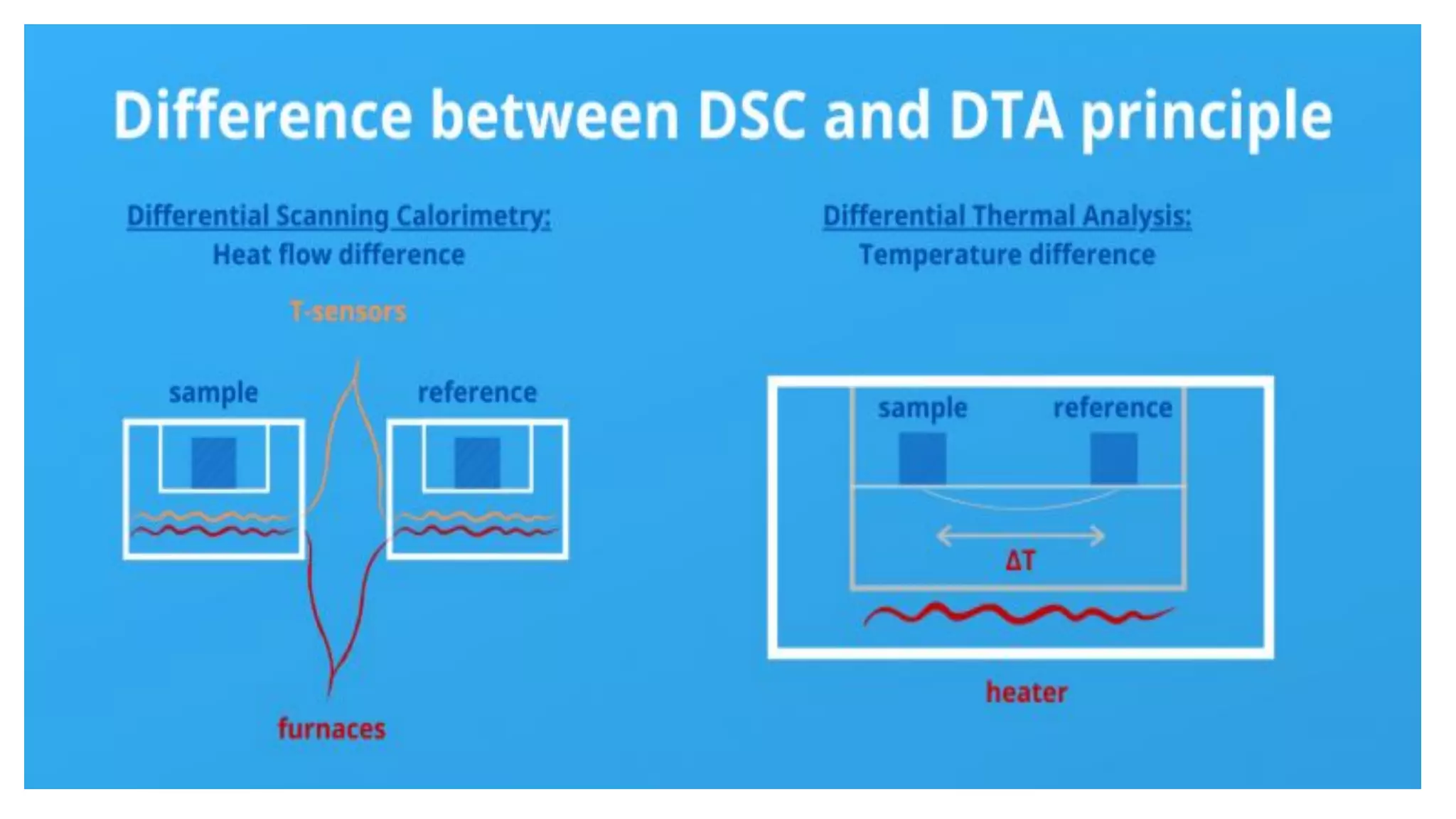 Difference between DSC and DTA principle

Differential Scanning Calorimetry:
Heat flow difference

T-sensors

sample

reference

furnaces

Differential Thermal Analysis:
Temperature difference

sample

reference

$\Delta T$

heater